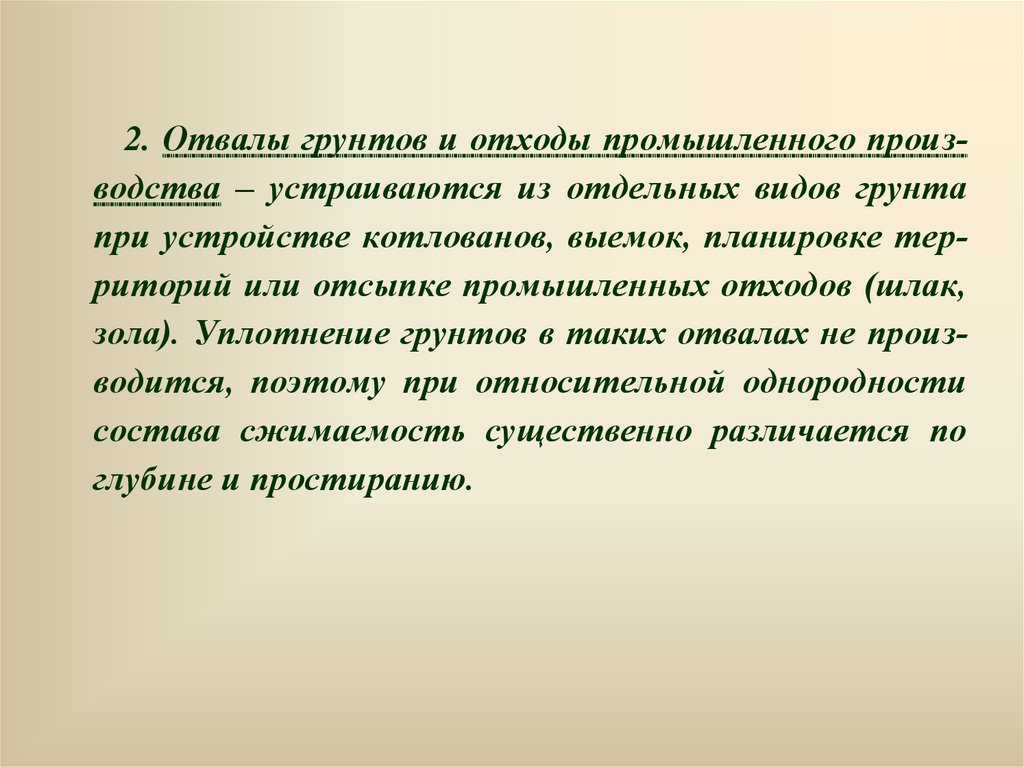 2. Отвалы грунтов и отходы промышленного производства – устраиваются из отдельных видов грунта при устройстве котлованов, выемок, планировке территорий или отсыпке промышленных отходов (шлак, зола). Уплотнение грунтов в таких отвалах не производится, поэтому при относительной однородности состава сжимаемость существенно различается по глубине и простиранию.